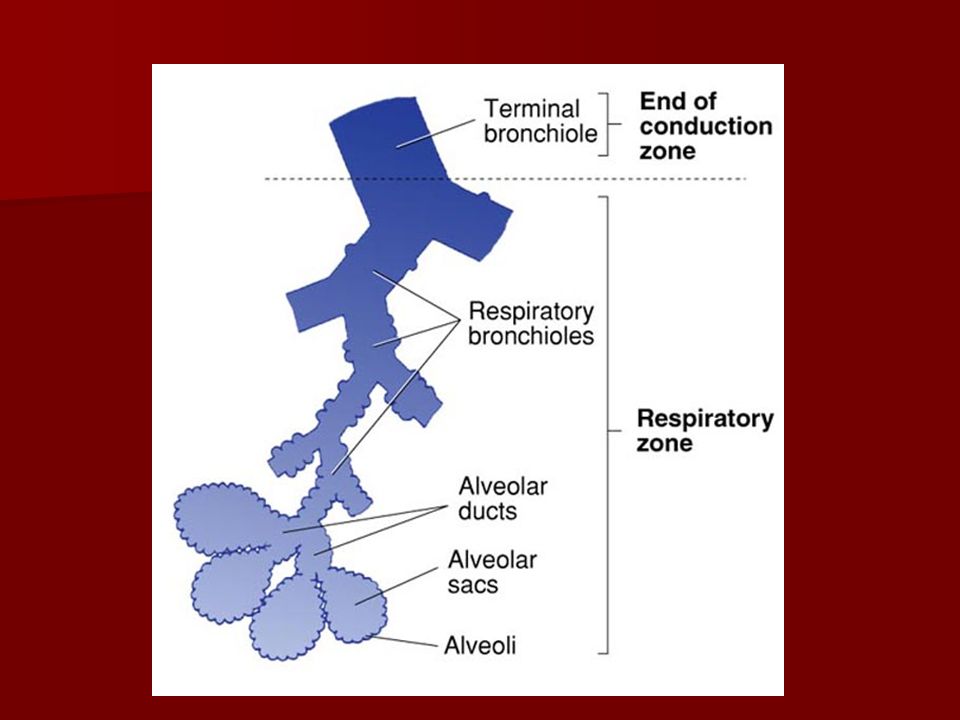 Terminal bronchiole

End of conduction zone

Respiratory bronchioles

Respiratory zone

Alveolar ducts

Alveolar sacs

Alveoli